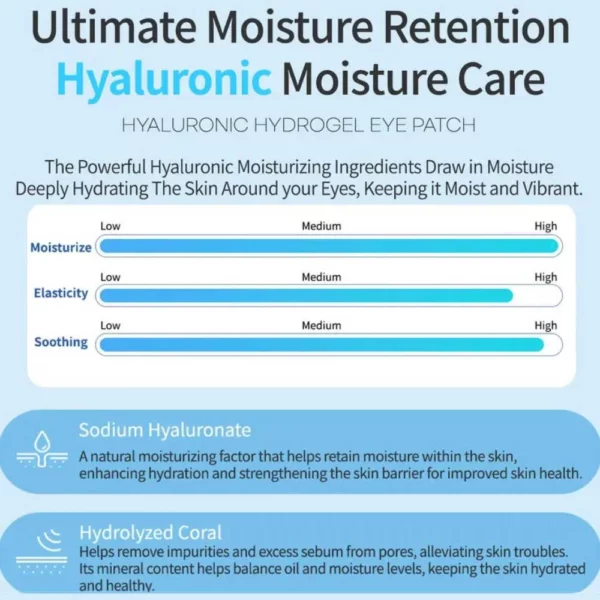 Ultimate Moisture Retention
Hyaluronic Moisture Care

HYALURONIC HYDROGEL EYE PATCH

The Powerful Hyaluronic Moisturizing Ingredients Draw in Moisture Deeply Hydrating The Skin Around your Eyes, Keeping it Moist and Vibrant.

Low Medium High
Moisturize

Low Medium High
Elasticity

Low Medium High
Soothing

Sodium Hyaluronate
A natural moisturizing factor that helps retain moisture within the skin, enhancing hydration and strengthening the skin barrier for improved skin health.

Hydrolyzed Coral
Helps remove impurities and excess sebum from pores, alleviating skin troubles. Its mineral content helps balance oil and moisture levels, keeping the skin hydrated and healthy.